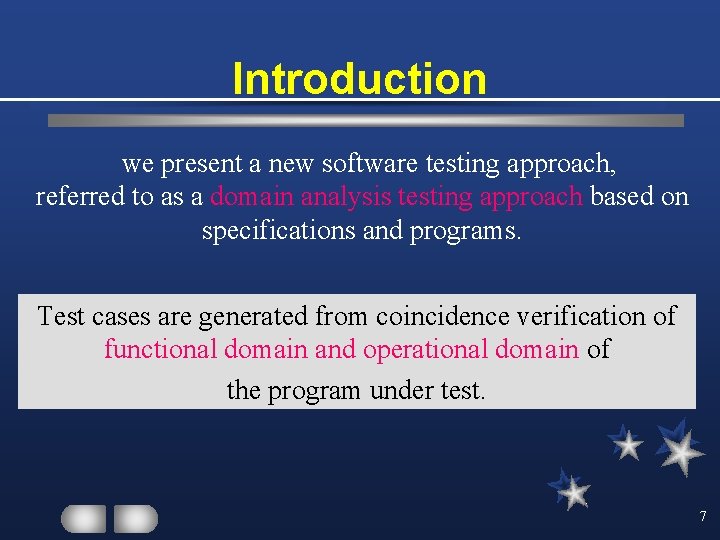 Introduction

we present a new software testing approach, referred to as a domain analysis testing approach based on specifications and programs.

Test cases are generated from coincidence verification of functional domain and operational domain of the program under test.

7